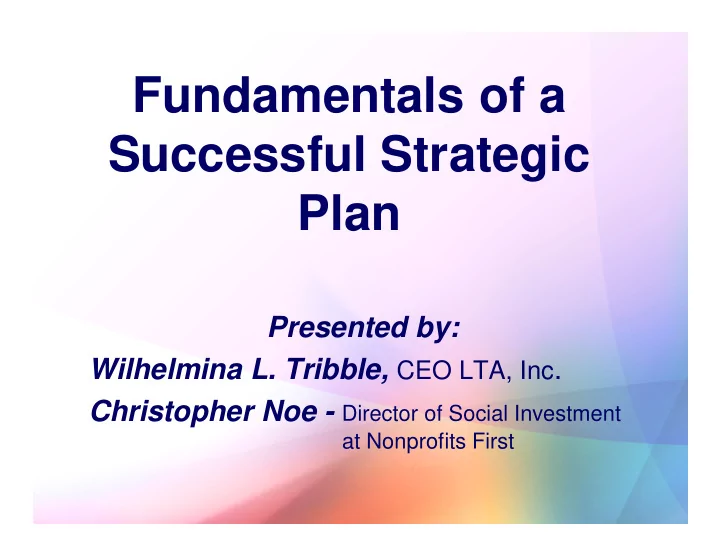 Fundamentals of a Successful Strategic Plan

Presented by:

Wilhelmina L. Tribble, CEO LTA, Inc.

Christopher Noe - Director of Social Investment at Nonprofits First